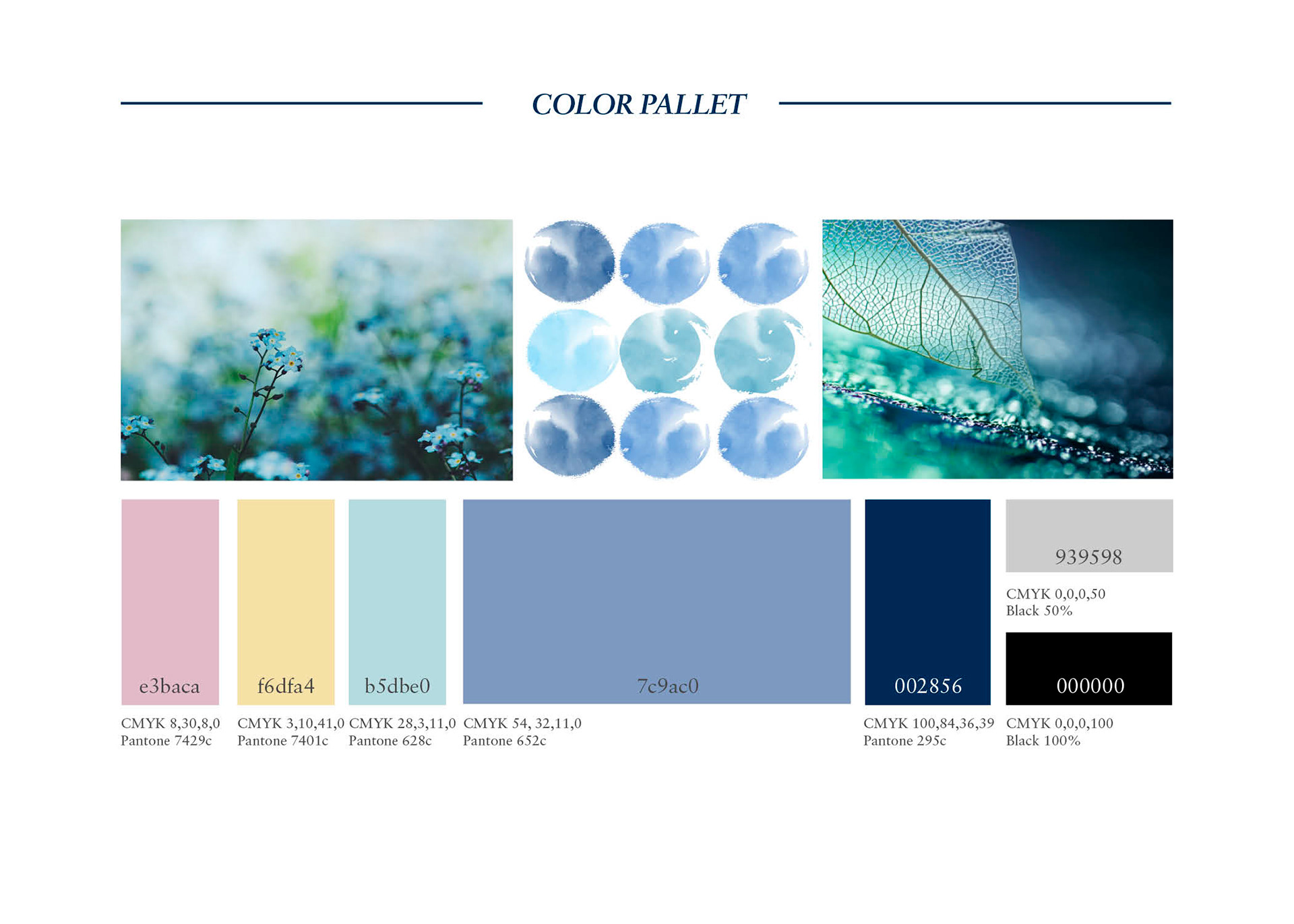 COLOR PALLET

e3baca
CMYK 8,30,8,0
Pantone 7429c

f6dfa4
CMYK 3,10,41,0
Pantone 7401c

b5dbe0
CMYK 28,3,11,0
Pantone 628c

7c9ac0
CMYK 54, 32,11,0
Pantone 652c

002856
CMYK 100,84,36,39
Pantone 295c

939598
CMYK 0,0,0,50
Black 50%

000000
CMYK 0,0,0,100
Black 100%